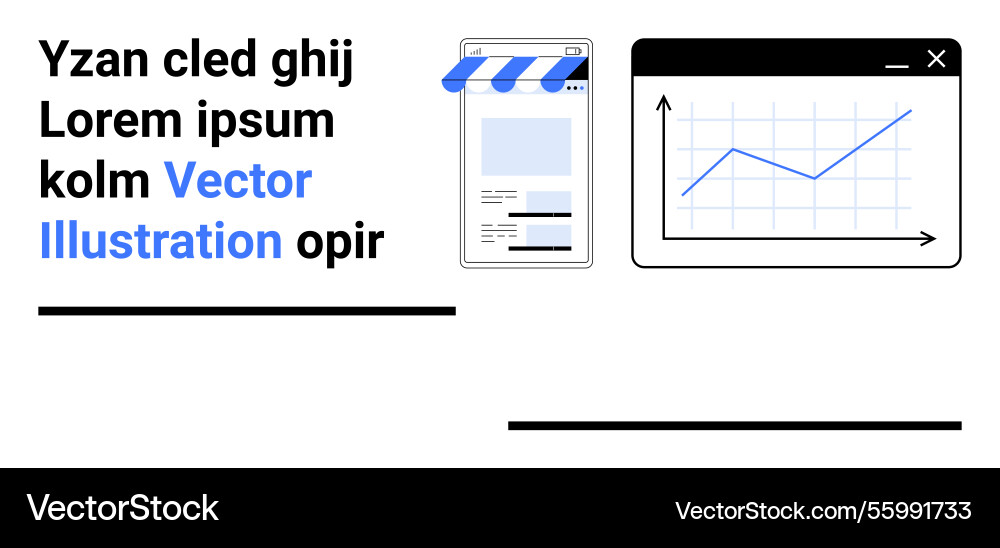 Yzan cled ghij Lorem ipsum kolm Vector Illustration opir

VectorStock

VectorStock.com/55991733